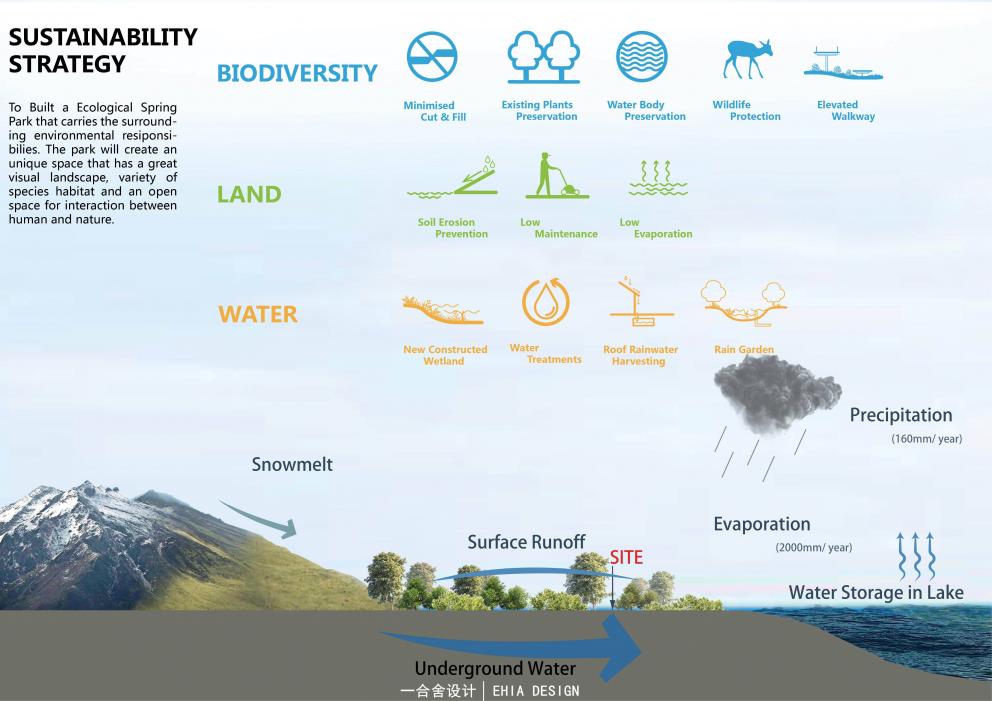 SUSTAINABILITY STRATEGY

To Built a Ecological Spring Park that carries the surrounding environmental resiponsibilies. The park will create an unique space that has a great visual landscape, variety of species habitat and an open space for interaction between human and nature.

BIODIVERSITY

Minimised Cut & Fill

Existing Plants Preservation

Water Body Preservation

Wildlife Protection

Elevated Walkway

LAND

Soil Erosion Prevention

Low Maintenance

Low Evaporation

WATER

New Constructed Wetland

Water Treatments

Roof Rainwater Harvesting

Rain Garden

Precipitation
(160mm/ year)

Snowmelt

Evaporation
(2000mm/ year)

Surface Runoff

SITE

Water Storage in Lake

Underground Water

一合舍设计 | EHIA DESIGN